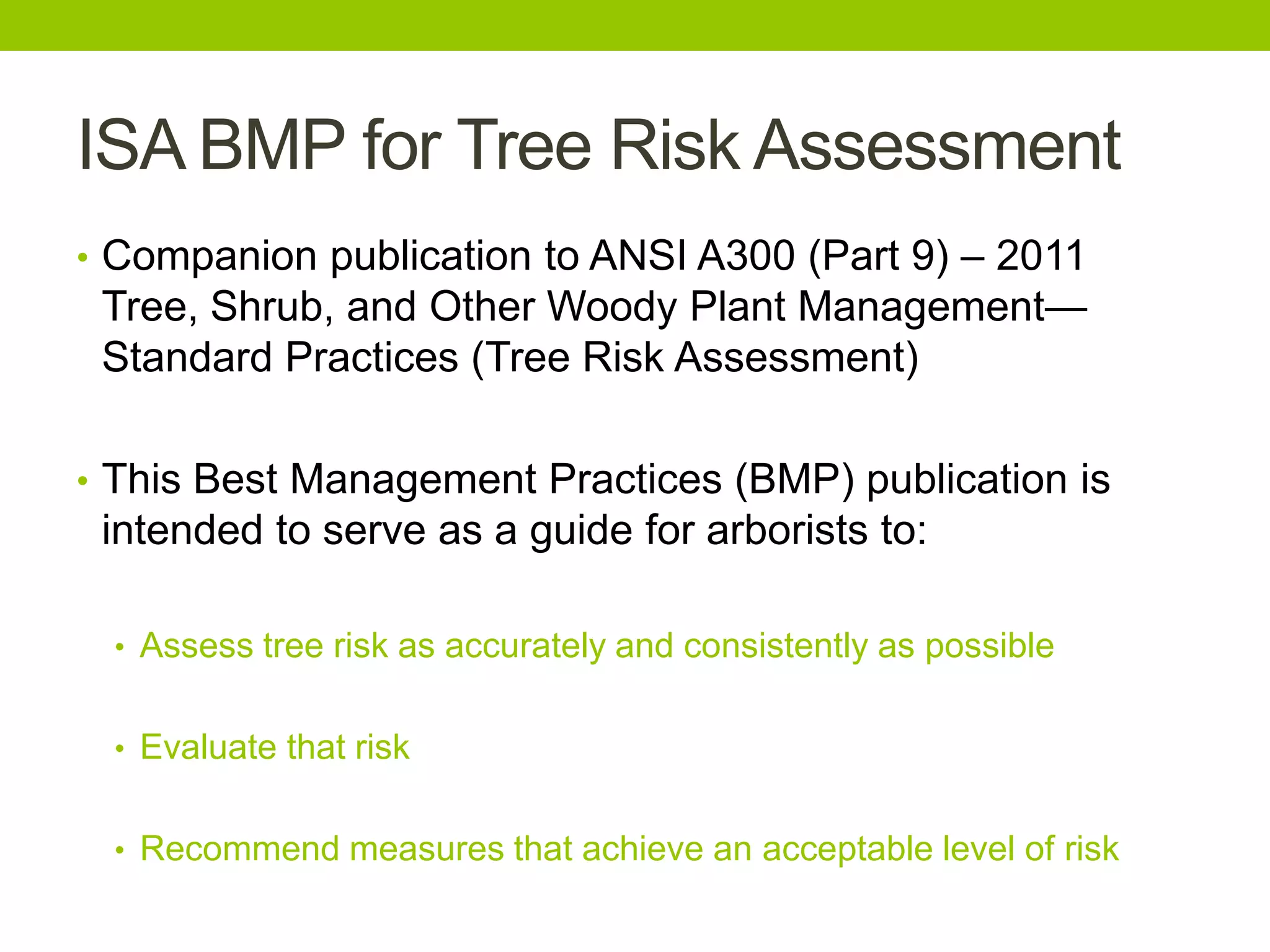 ISA BMP for Tree Risk Assessment

• Companion publication to ANSI A300 (Part 9) – 2011 Tree, Shrub, and Other Woody Plant Management—Standard Practices (Tree Risk Assessment)

• This Best Management Practices (BMP) publication is intended to serve as a guide for arborists to:

• Assess tree risk as accurately and consistently as possible

• Evaluate that risk

• Recommend measures that achieve an acceptable level of risk